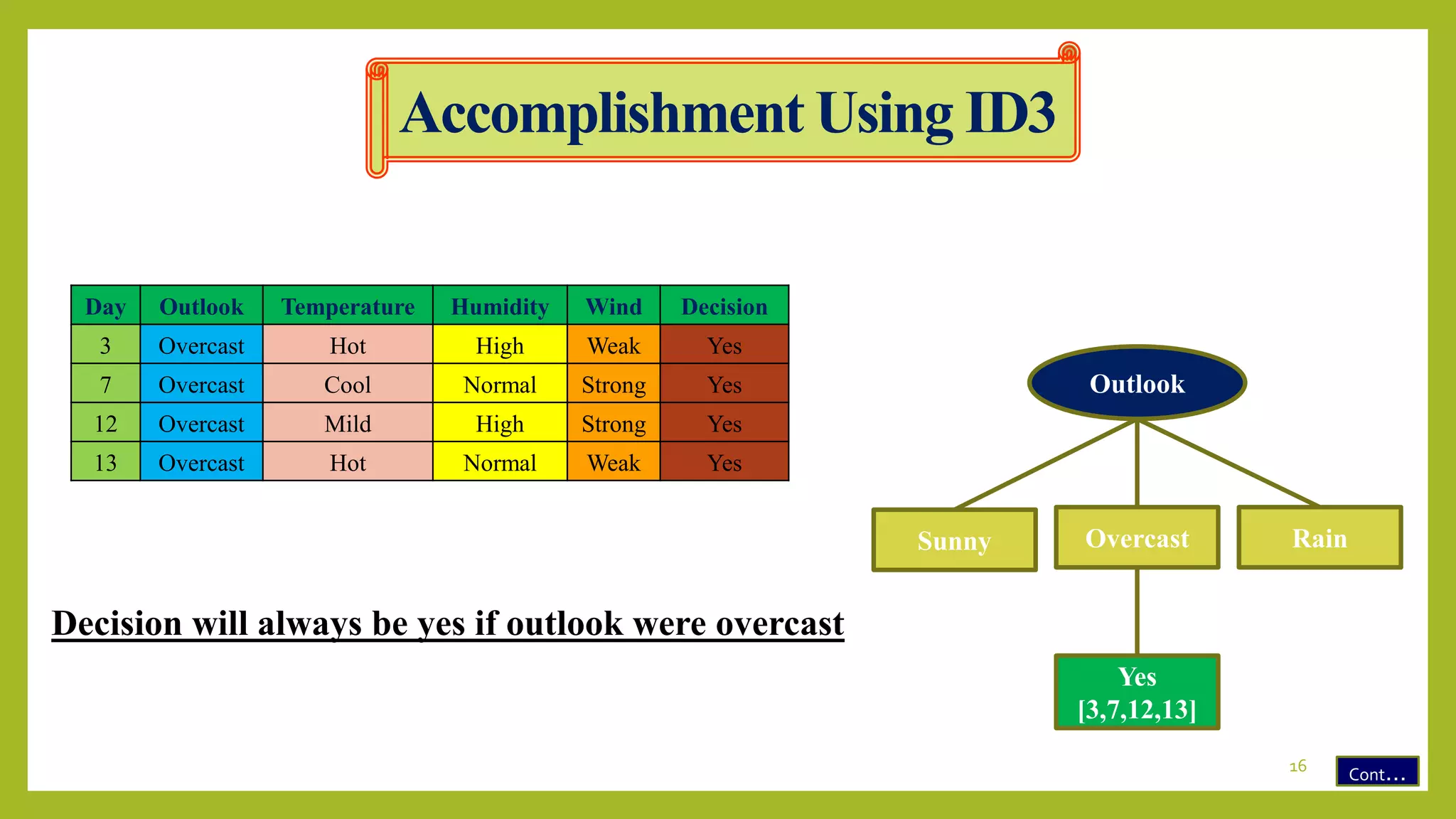 Accomplishment Using ID3

| Day | Outlook | Temperature | Humidity | Wind | Decision |
|---|---|---|---|---|---|
| 3 | Overcast | Hot | High | Weak | Yes |
| 7 | Overcast | Cool | Normal | Strong | Yes |
| 12 | Overcast | Mild | High | Strong | Yes |
| 13 | Overcast | Hot | Normal | Weak | Yes |

Outlook

Sunny

Overcast

Rain

Yes
[3,7,12,13]

Decision will always be yes if outlook were overcast

16

Cont...